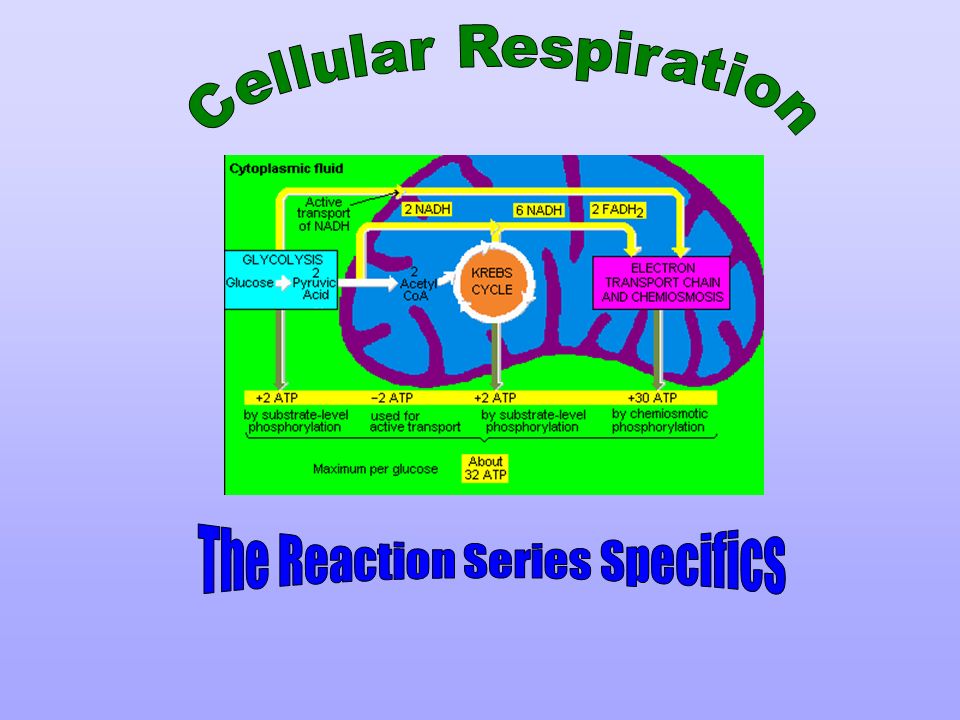 Cellular Respiration

Cytoplasmic fluid

Active transport of NADH

2 NADH

6 NADH

2 $FADH_2$

GLYCOLYSIS

Glucose

2 Pyruvic Acid

2 Acetyl CoA

KREBS CYCLE

ELECTRON TRANSPORT CHAIN AND CHEMIOSMOSIS

+2 ATP
by substrate-level phosphorylation

−2 ATP
used for active transport

+2 ATP
by substrate-level phosphorylation

+30 ATP
by chemiosmotic phosphorylation

Maximum per glucose

About 32 ATP

The Reaction Series Specifics